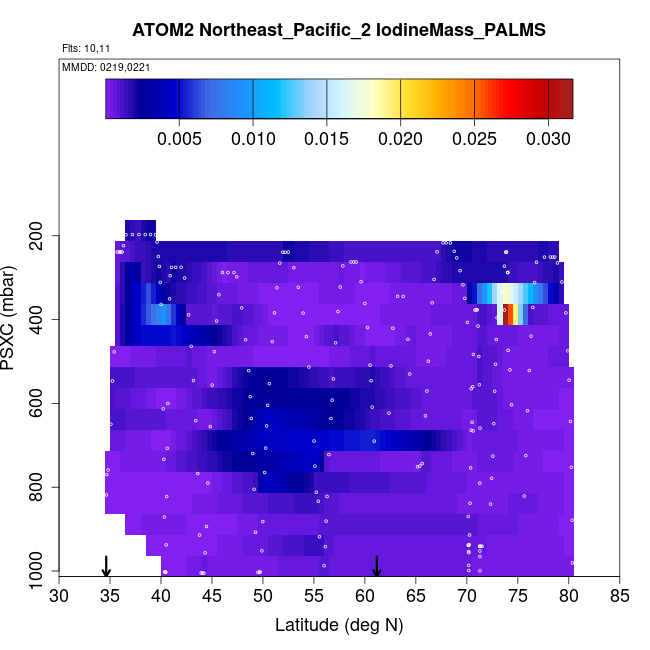 ATOM2 Northeast_Pacific_2 IodineMass_PALMS

Flts: 10,11

MMDD: 0219,0221

0.005 0.010 0.015 0.020 0.025 0.030

PSXC (mbar)

200
400
600
800
1000

30 35 40 45 50 55 60 65 70 75 80 85

Latitude (deg N)